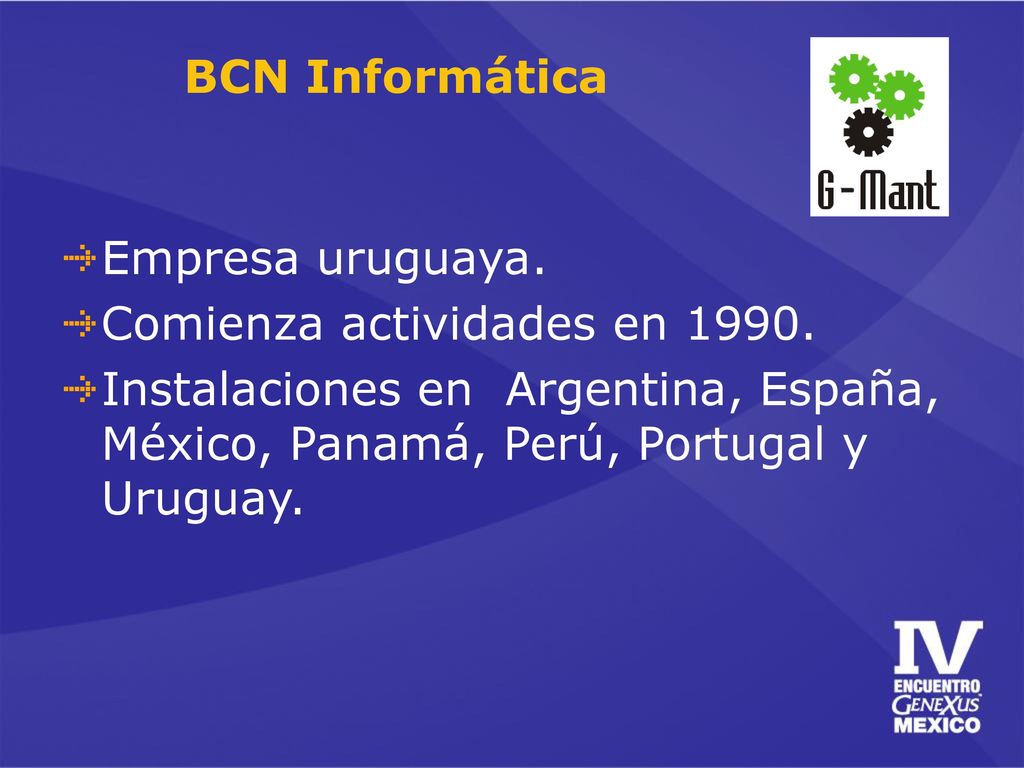 BCN Informática

G-Mant

Empresa uruguaya.
Comienza actividades en 1990.
Instalaciones en Argentina, España, México, Panamá, Perú, Portugal y Uruguay.

IV
ENCUENTRO
GENEXUS
MEXICO